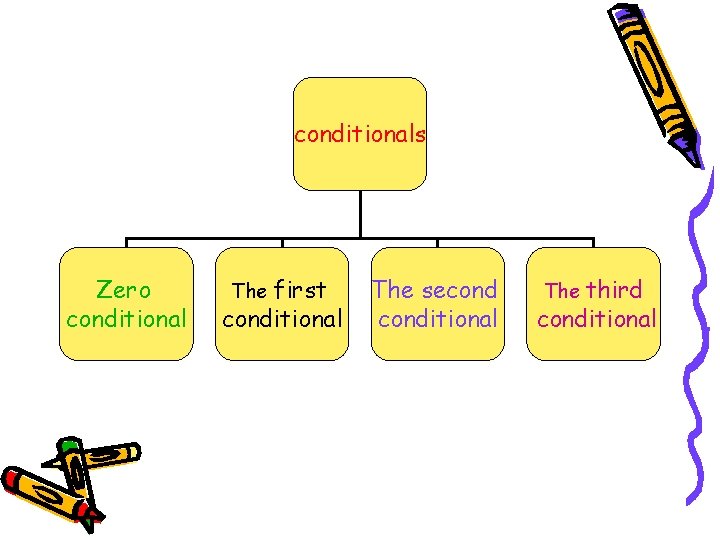 conditionals

Zero conditional

The first conditional

The second conditional

The third conditional